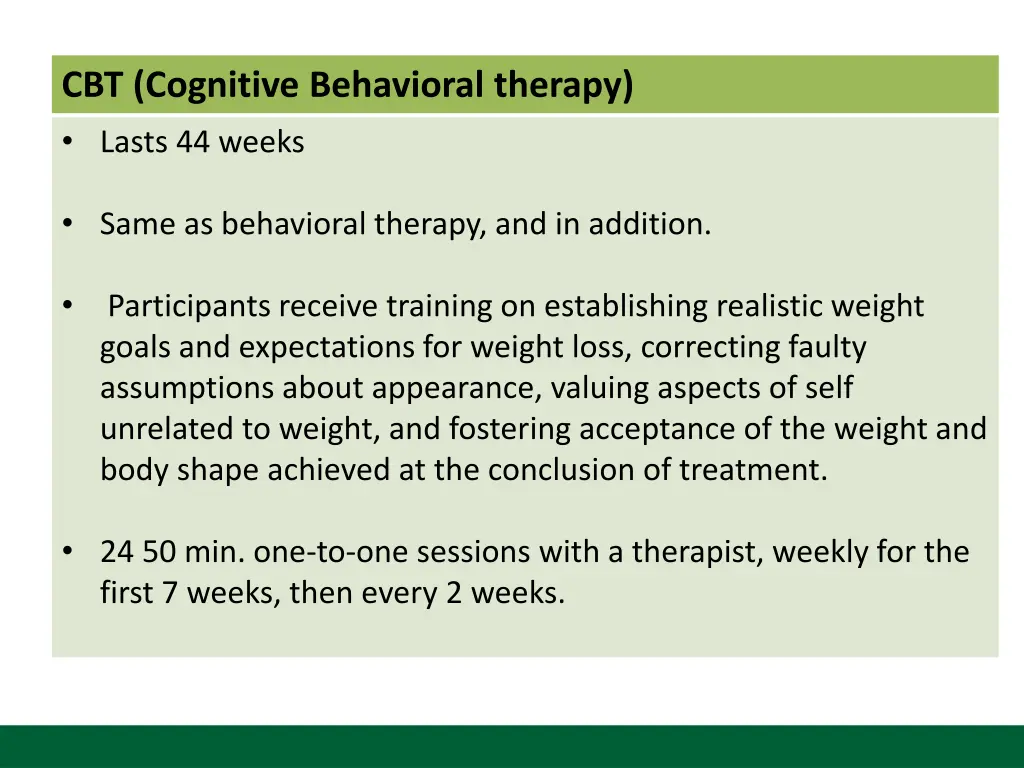 CBT (Cognitive Behavioral therapy)

• Lasts 44 weeks

• Same as behavioral therapy, and in addition.

• Participants receive training on establishing realistic weight goals and expectations for weight loss, correcting faulty assumptions about appearance, valuing aspects of self unrelated to weight, and fostering acceptance of the weight and body shape achieved at the conclusion of treatment.

• 24 50 min. one-to-one sessions with a therapist, weekly for the first 7 weeks, then every 2 weeks.